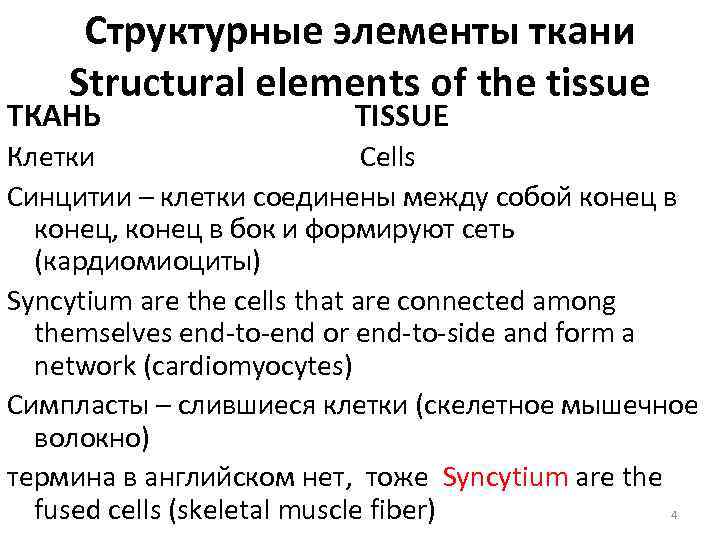 Структурные элементы ткани
Structural elements of the tissue

ТКАНЬ TISSUE

Клетки Cells

Синцитии – клетки соединены между собой конец в конец, конец в бок и формируют сеть (кардиомиоциты)

Syncytium are the cells that are connected among themselves end-to-end or end-to-side and form a network (cardiomyocytes)

Симпласты – слившиеся клетки (скелетное мышечное волокно)

термина в английском нет, тоже Syncytium are the fused cells (skeletal muscle fiber)

4